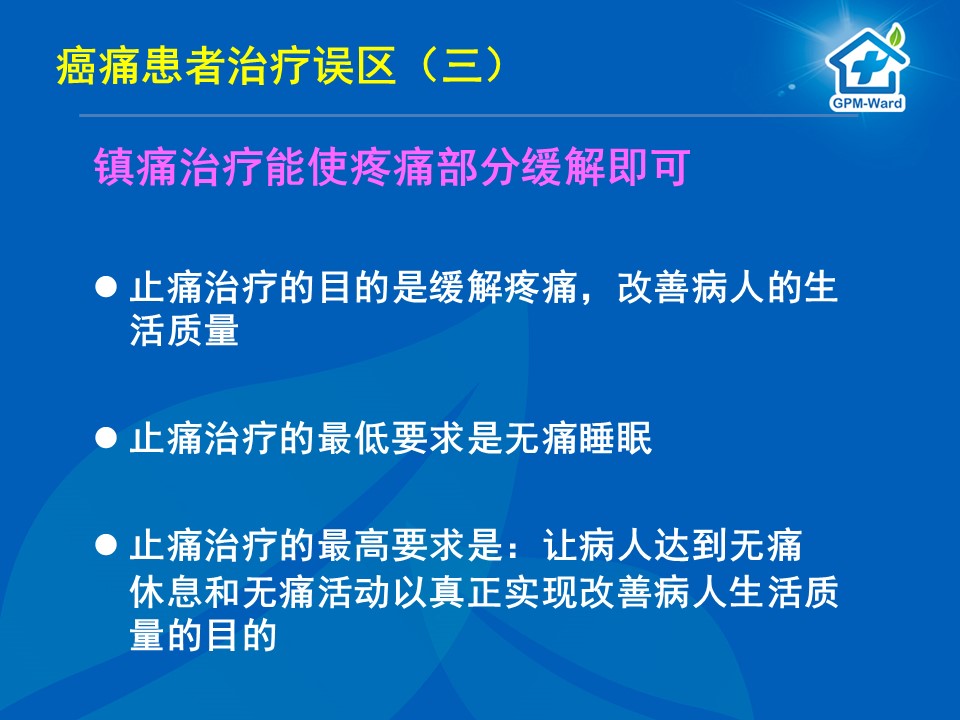 癌痛患者治疗误区（三）

GPM-Ward

镇痛治疗能使疼痛部分缓解即可

● 止痛治疗的目的是缓解疼痛，改善病人的生活质量

● 止痛治疗的最低要求是无痛睡眠

● 止痛治疗的最高要求是：让病人达到无痛休息和无痛活动以真正实现改善病人生活质量的目的